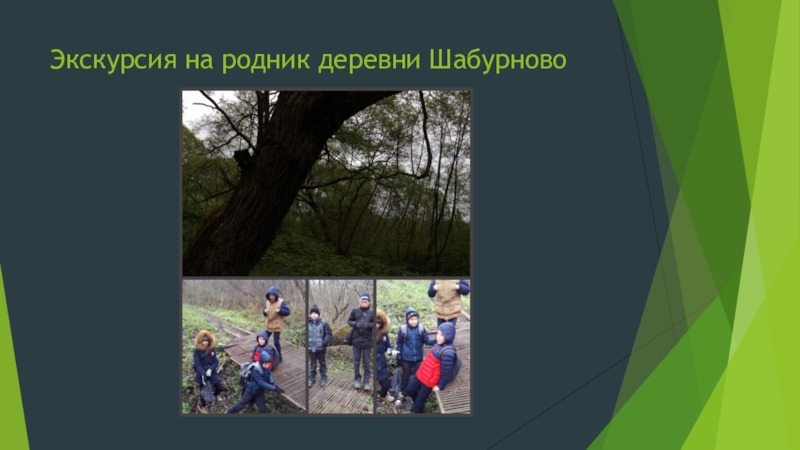 Экскурсия на родник деревни Шабурново